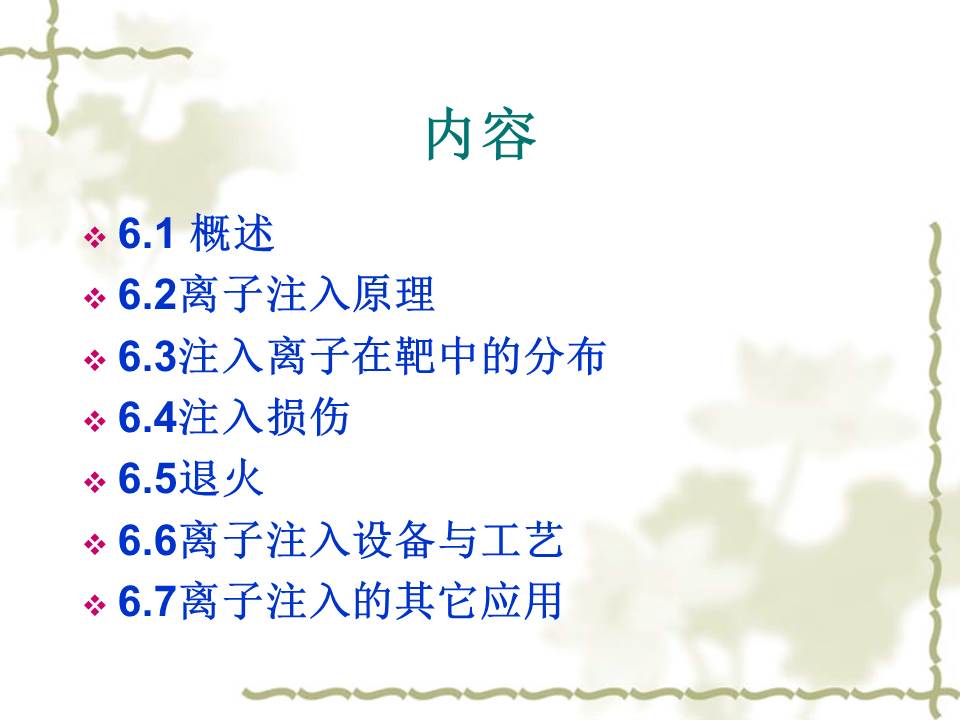 内容

❖ 6.1 概述
❖ 6.2离子注入原理
❖ 6.3注入离子在靶中的分布
❖ 6.4注入损伤
❖ 6.5退火
❖ 6.6离子注入设备与工艺
❖ 6.7离子注入的其它应用